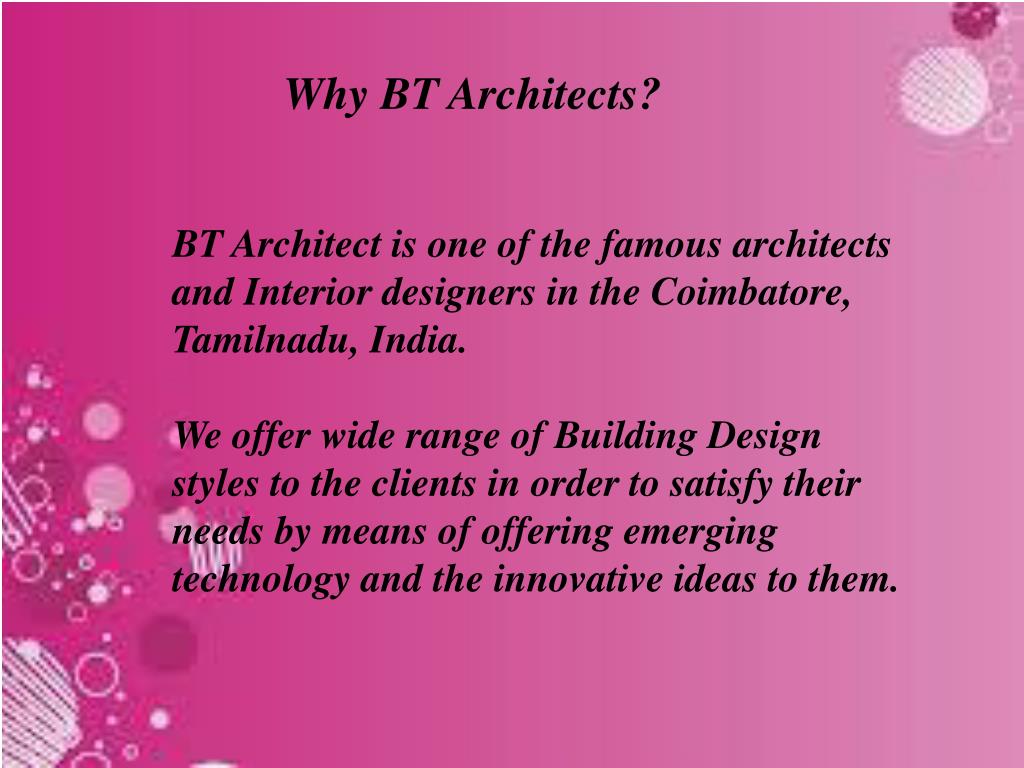 Why BT Architects?

BT Architect is one of the famous architects and Interior designers in the Coimbatore, Tamilnadu, India.

We offer wide range of Building Design styles to the clients in order to satisfy their needs by means of offering emerging technology and the innovative ideas to them.